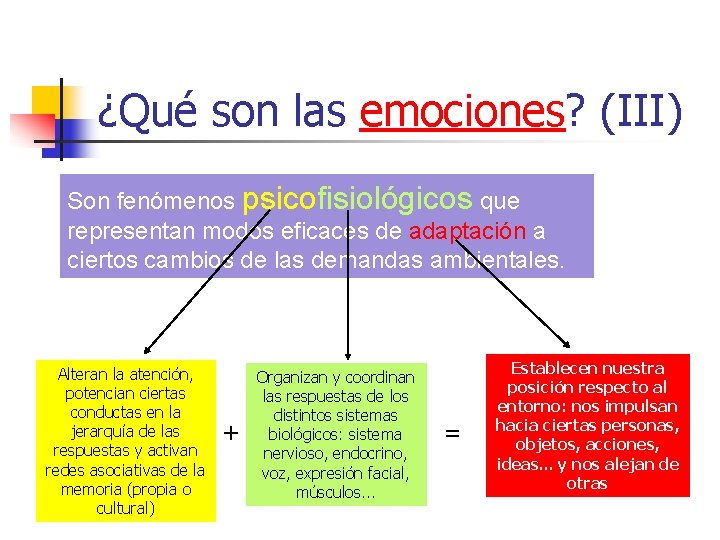 ¿Qué son las emociones? (III)

Son fenómenos psicofisiológicos que representan modos eficaces de adaptación a ciertos cambios de las demandas ambientales.

Alteran la atención, potencian ciertas conductas en la jerarquía de las respuestas y activan redes asociativas de la memoria (propia o cultural)

+

Organizan y coordinan las respuestas de los distintos sistemas biológicos: sistema nervioso, endocrino, voz, expresión facial, músculos…

=

Establecen nuestra posición respecto al entorno: nos impulsan hacia ciertas personas, objetos, acciones, ideas… y nos alejan de otras